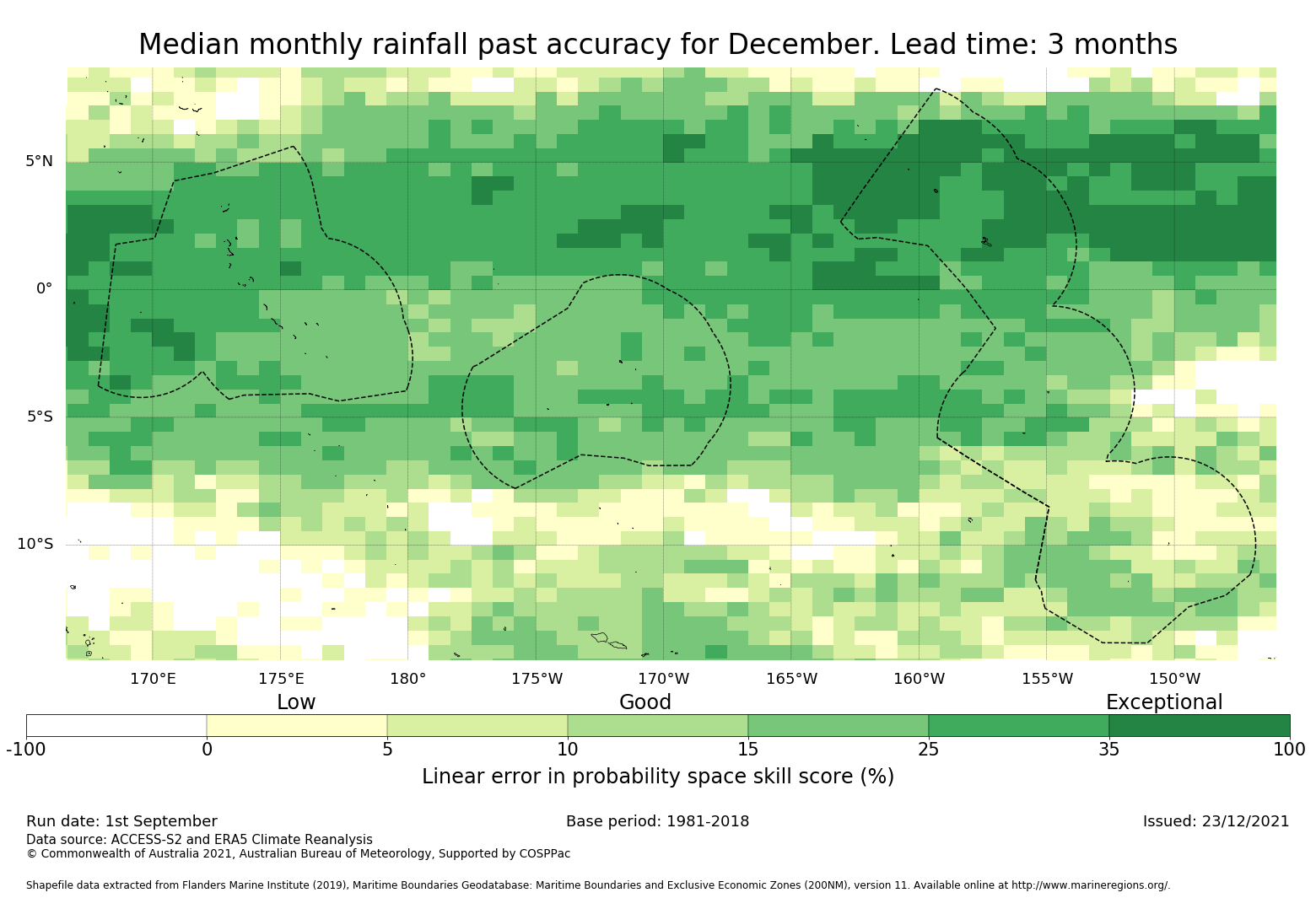 Median monthly rainfall past accuracy for December. Lead time: 3 months

5°N
0°
5°S
10°S

170°E 175°E 180° 175°W 170°W 165°W 160°W 155°W 150°W

Low Good Exceptional

-100 0 5 10 15 25 35 100

Linear error in probability space skill score (%)

Run date: 1st September
Base period: 1981-2018
Issued: 23/12/2021
Data source: ACCESS-S2 and ERA5 Climate Reanalysis
© Commonwealth of Australia 2021, Australian Bureau of Meteorology, Supported by COSPPac

Shapefile data extracted from Flanders Marine Institute (2019), Maritime Boundaries Geodatabase: Maritime Boundaries and Exclusive Economic Zones (200NM), version 11. Available online at http://www.marineregions.org/.